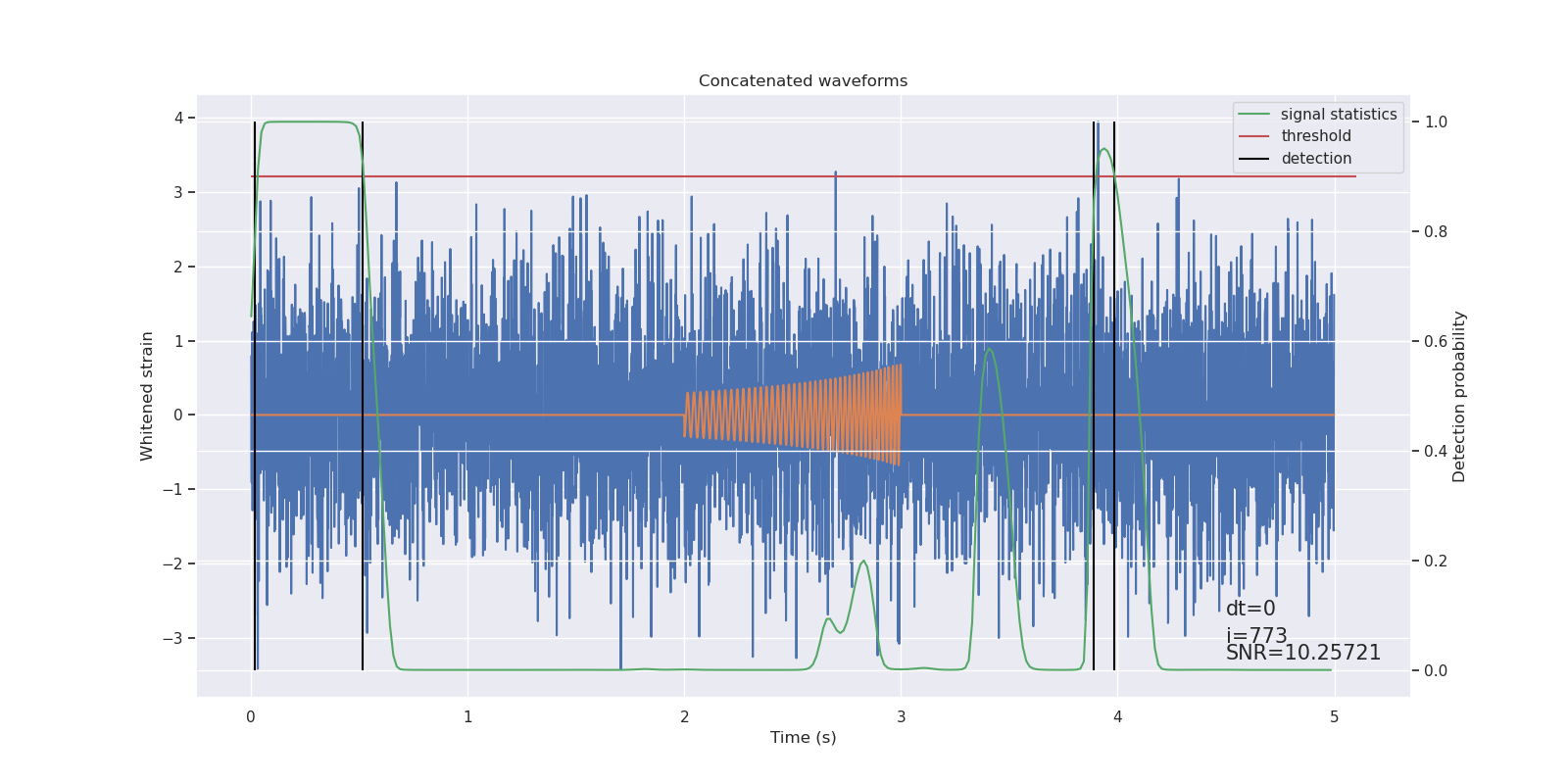 Concatenated waveforms

signal statistics
threshold
detection

Whitened strain

4
3
2
1
0
−1
−2
−3

Detection probability

1.0
0.8
0.6
0.4
0.2
0.0

dt=0
i=773
SNR=10.25721

0
1
2
3
4
5

Time (s)